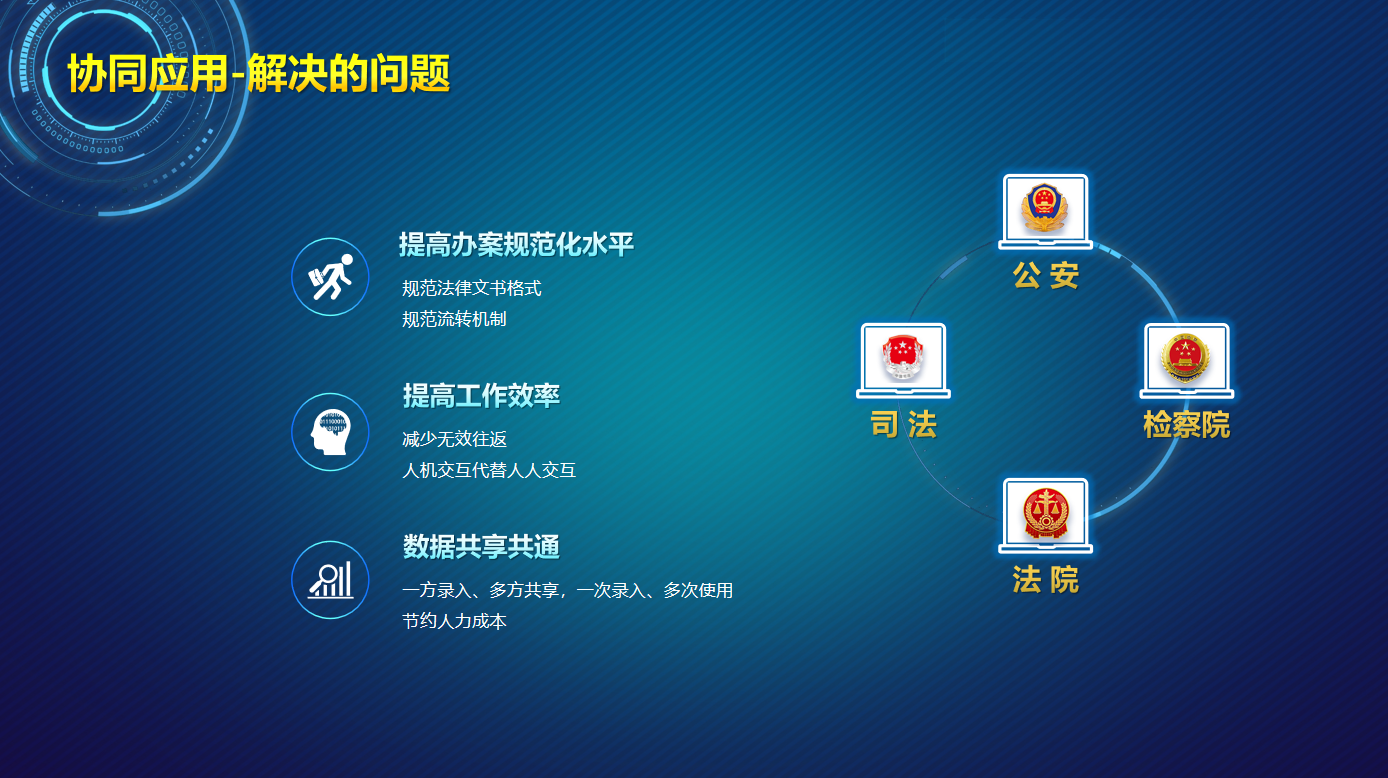 协同应用-解决的问题

提高办案规范化水平
规范法律文书格式
规范流转机制

提高工作效率
减少无效往返
人机交互代替人人交互

数据共享共通
一方录入、多方共享，一次录入、多次使用
节约人力成本

公 安

司 法

检察院

法 院